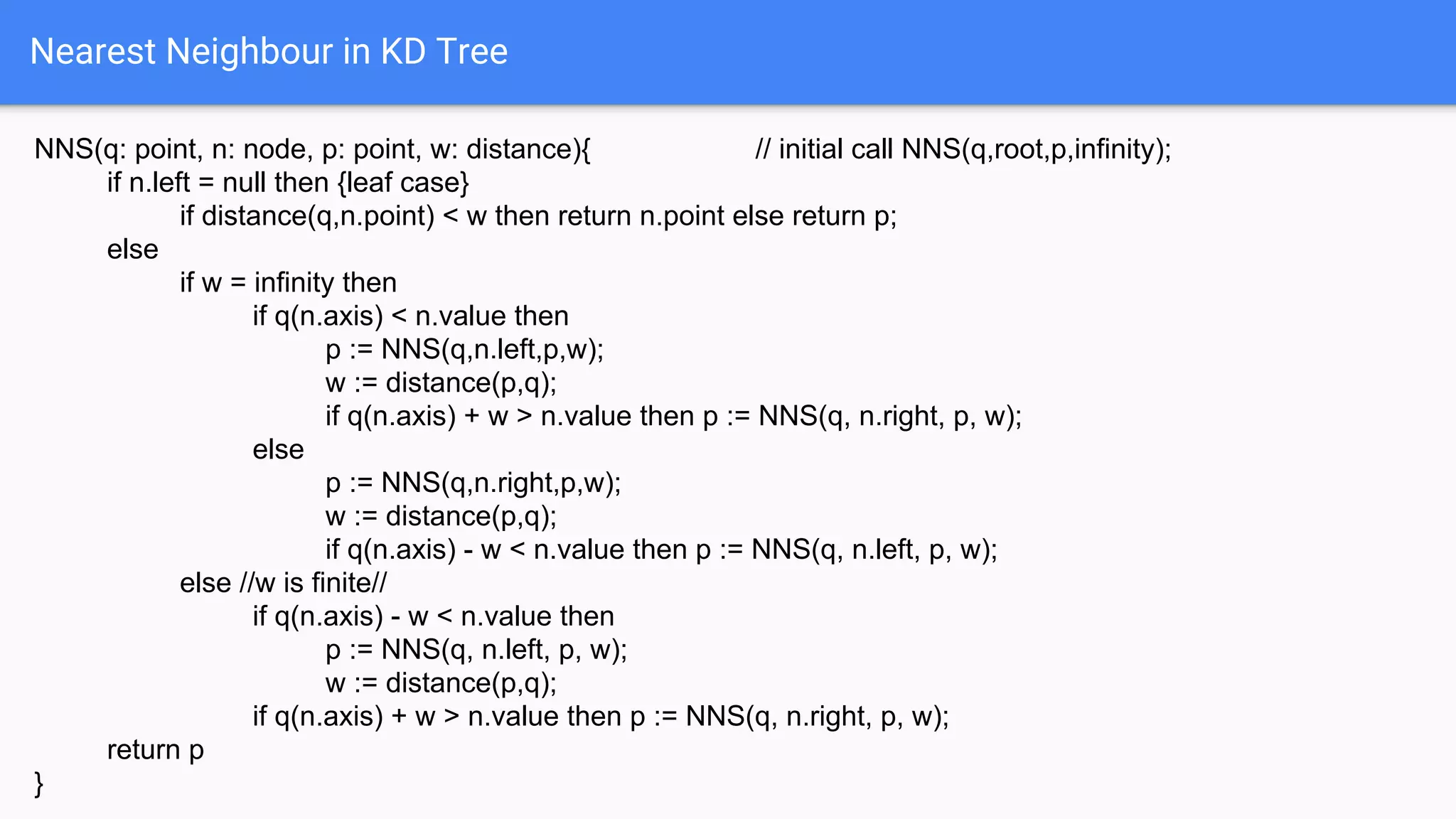 Nearest Neighbour in KD Tree

NNS(q: point, n: node, p: point, w: distance){ // initial call NNS(q,root,p,infinity);
if n.left = null then {leaf case}
if distance(q,n.point) < w then return n.point else return p;
else
if w = infinity then
if q(n.axis) < n.value then
p := NNS(q,n.left,p,w);
w := distance(p,q);
if q(n.axis) + w > n.value then p := NNS(q, n.right, p, w);
else
p := NNS(q,n.right,p,w);
w := distance(p,q);
if q(n.axis) - w < n.value then p := NNS(q, n.left, p, w);
else //w is finite//
if q(n.axis) - w < n.value then
p := NNS(q, n.left, p, w);
w := distance(p,q);
if q(n.axis) + w > n.value then p := NNS(q, n.right, p, w);
return p
}